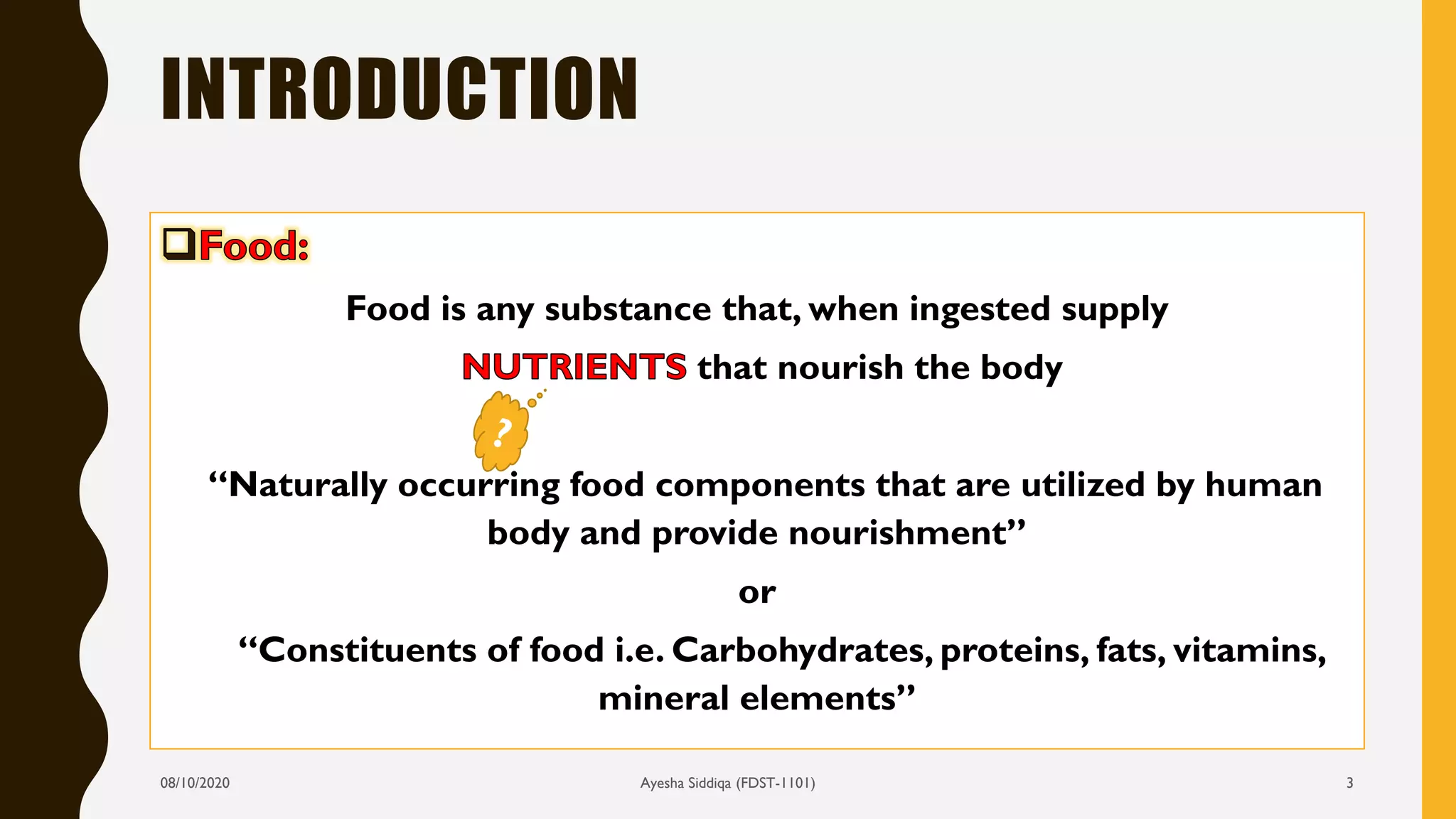 INTRODUCTION

❑Food:

Food is any substance that, when ingested supply NUTRIENTS that nourish the body

?

“Naturally occurring food components that are utilized by human body and provide nourishment”

or

“Constituents of food i.e. Carbohydrates, proteins, fats, vitamins, mineral elements”

08/10/2020

Ayesha Siddiqa (FDST-1101)

3